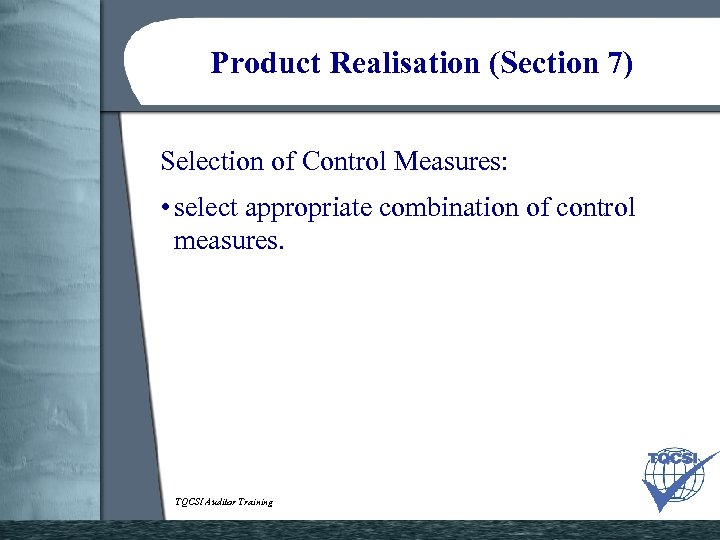 Product Realisation (Section 7)

Selection of Control Measures:

• select appropriate combination of control measures.

TQCSI Auditor Training

TQCSI